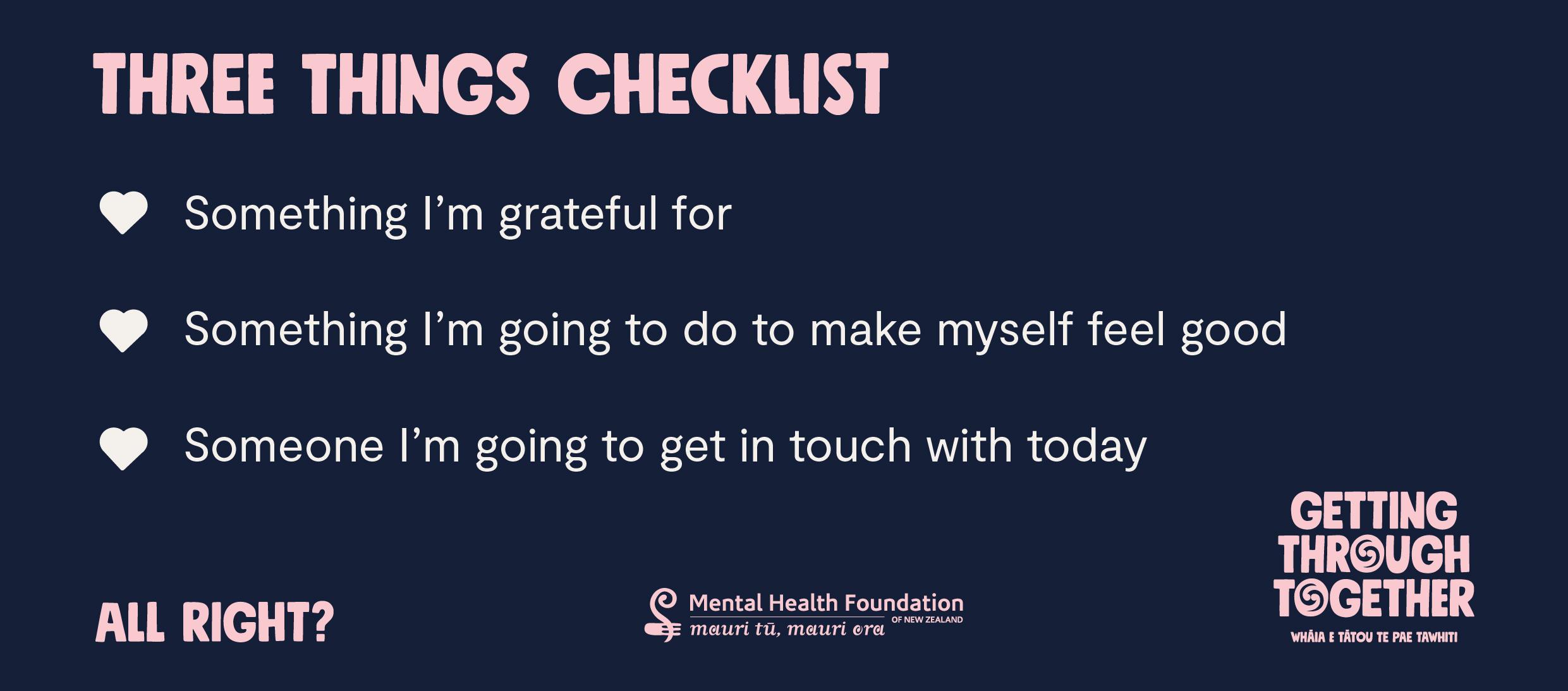 THREE THINGS CHECKLIST

Something I'm grateful for

Something I'm going to do to make myself feel good

Someone I'm going to get in touch with today

ALL RIGHT?

Mental Health Foundation OF NEW ZEALAND
mauri tū, mauri ora

GETTING THROUGH TOGETHER
WHĀIA E TĀTOU TE PAE TAWHITI